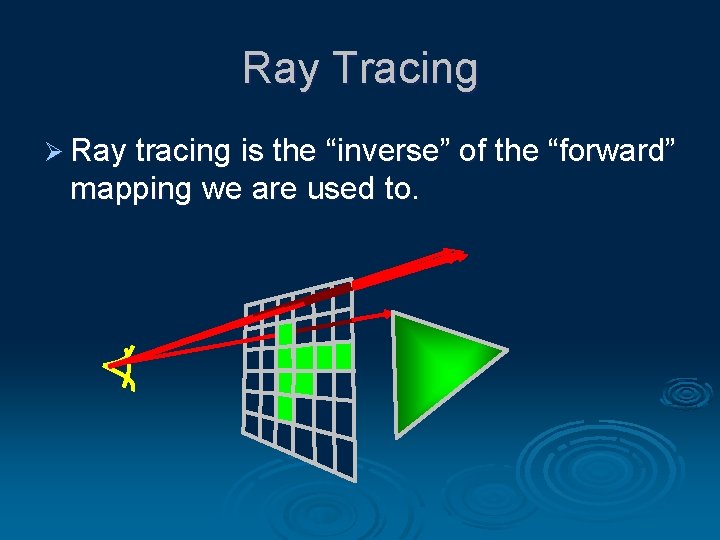 Ray Tracing

➢ Ray tracing is the “inverse” of the “forward” mapping we are used to.